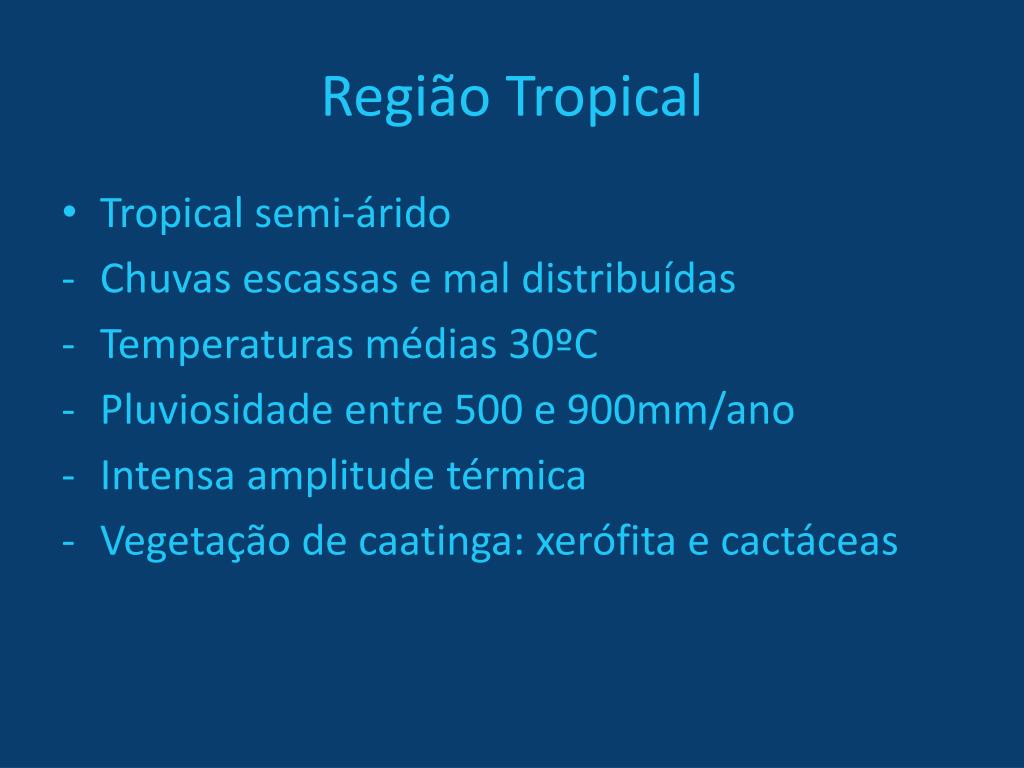 Região Tropical

• Tropical semi-árido
- Chuvas escassas e mal distribuídas
- Temperaturas médias 30ºC
- Pluviosidade entre 500 e 900mm/ano
- Intensa amplitude térmica
- Vegetação de caatinga: xerófita e cactáceas